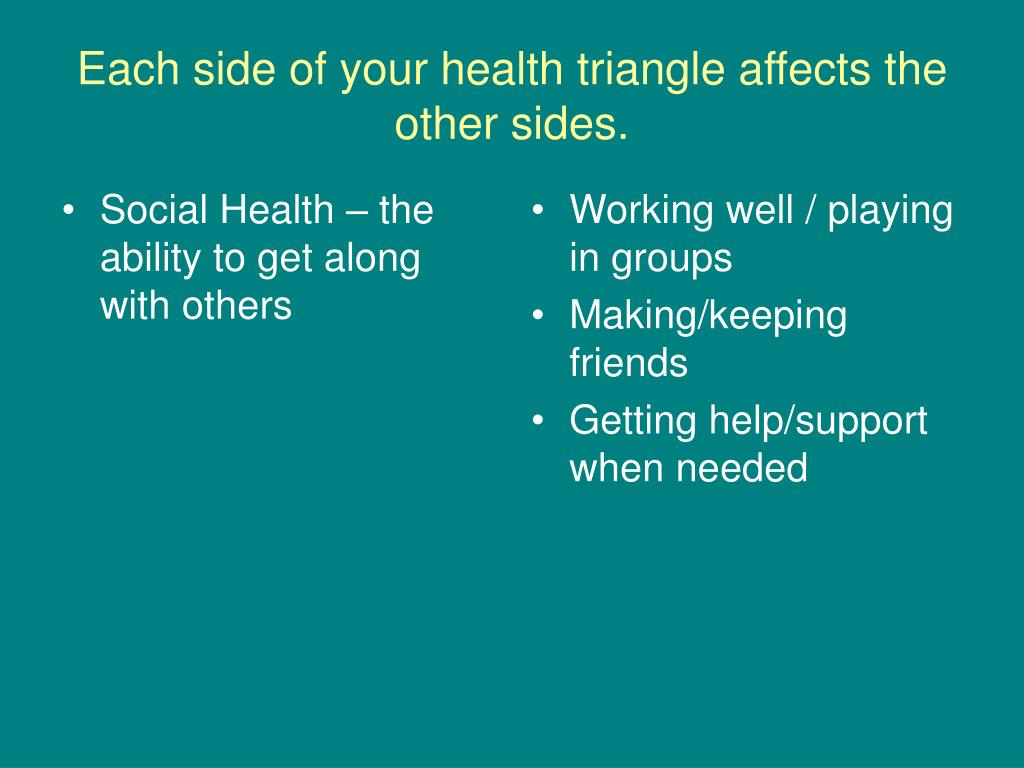 Each side of your health triangle affects the other sides.

• Social Health – the ability to get along with others

• Working well / playing in groups
• Making/keeping friends
• Getting help/support when needed